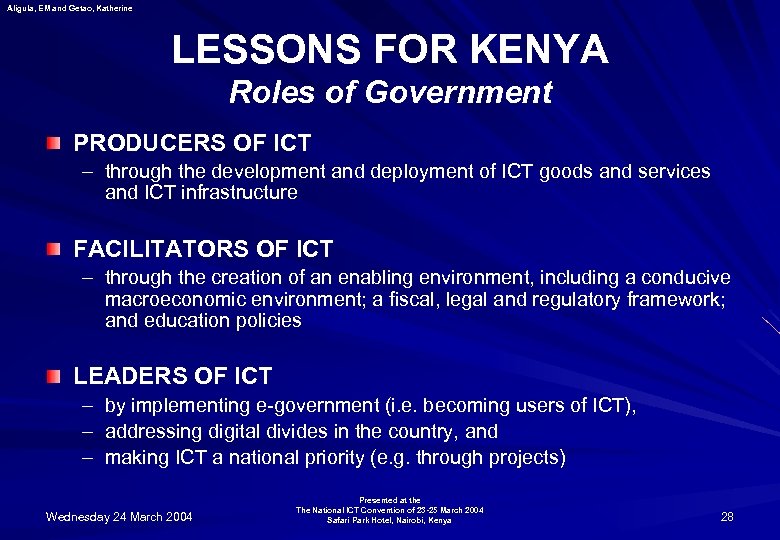 Aligula, EM and Getao, Katherine

LESSONS FOR KENYA
Roles of Government

PRODUCERS OF ICT
– through the development and deployment of ICT goods and services and ICT infrastructure

FACILITATORS OF ICT
– through the creation of an enabling environment, including a conducive macroeconomic environment; a fiscal, legal and regulatory framework; and education policies

LEADERS OF ICT
– by implementing e-government (i.e. becoming users of ICT),
– addressing digital divides in the country, and
– making ICT a national priority (e.g. through projects)

Wednesday 24 March 2004

Presented at the
The National ICT Convention of 23-25 March 2004
Safari Park Hotel, Nairobi, Kenya

28